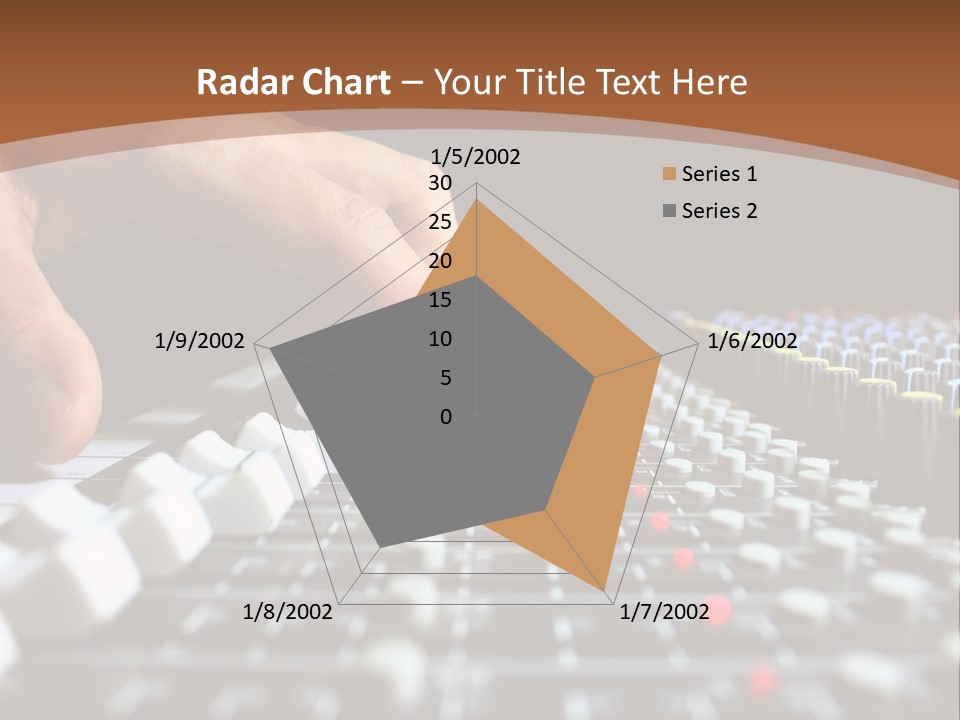 Radar Chart – Your Title Text Here

1/5/2002
30
25
20
15
10
5
0
1/6/2002
1/7/2002
1/8/2002
1/9/2002

Series 1
Series 2